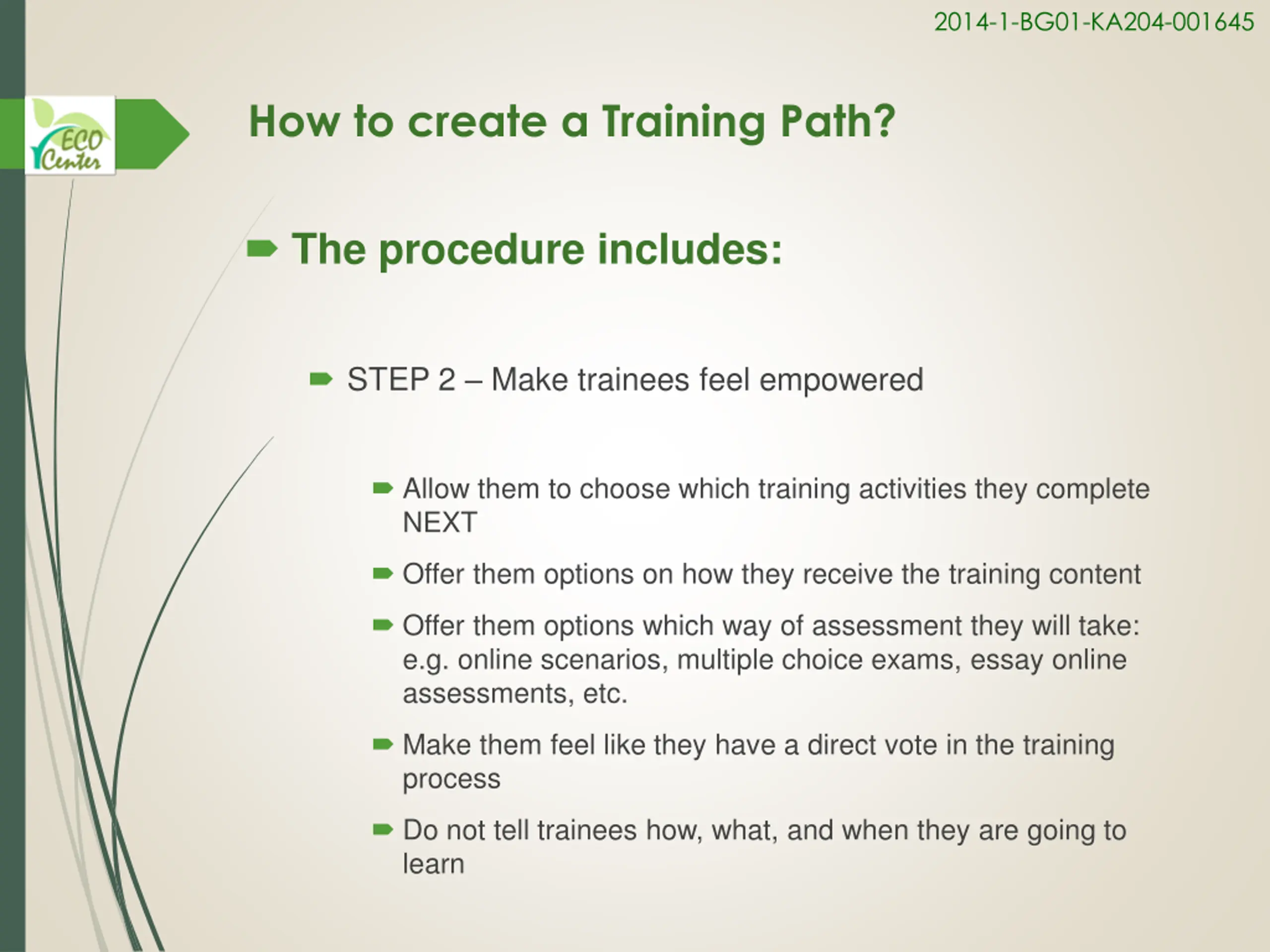 2014-1-BG01-KA204-001645

ECO Center

How to create a Training Path?

The procedure includes:

STEP 2 – Make trainees feel empowered

Allow them to choose which training activities they complete NEXT

Offer them options on how they receive the training content

Offer them options which way of assessment they will take: e.g. online scenarios, multiple choice exams, essay online assessments, etc.

Make them feel like they have a direct vote in the training process

Do not tell trainees how, what, and when they are going to learn